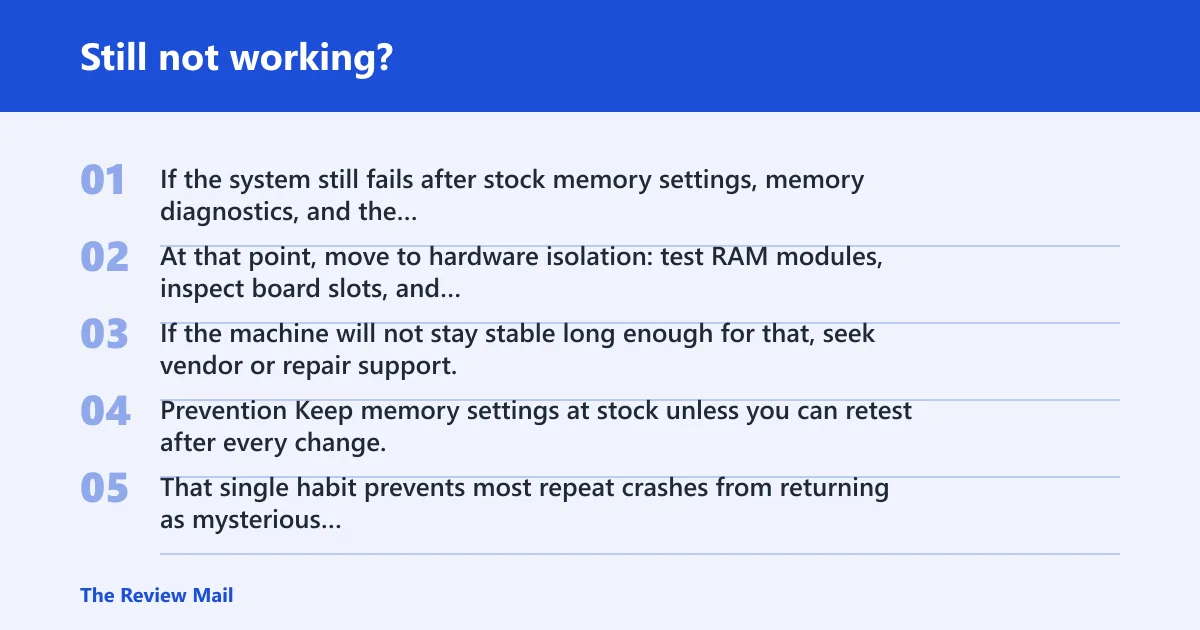 Still not working?

01 If the system still fails after stock memory settings, memory diagnostics, and the...

02 At that point, move to hardware isolation: test RAM modules, inspect board slots, and...

03 If the machine will not stay stable long enough for that, seek vendor or repair support.

04 Prevention Keep memory settings at stock unless you can retest after every change.

05 That single habit prevents most repeat crashes from returning as mysterious...

The Review Mail